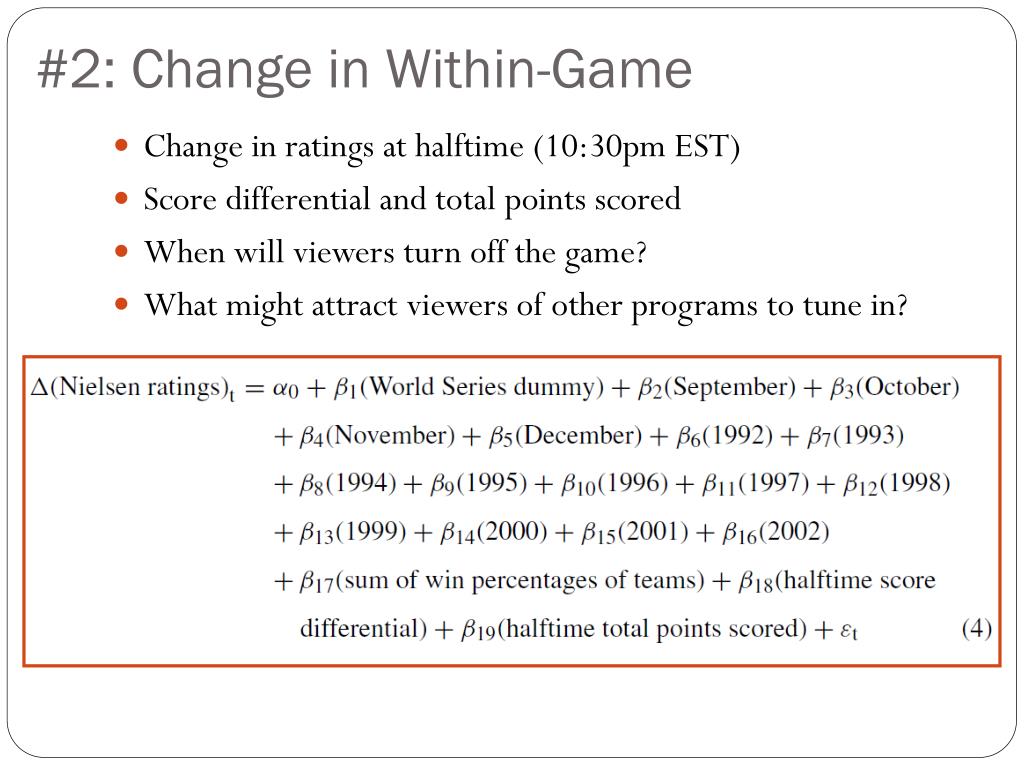 #2: Change in Within-Game

Change in ratings at halftime (10:30pm EST)

Score differential and total points scored

When will viewers turn off the game?

What might attract viewers of other programs to tune in?

$\Delta(\text{Nielsen ratings})_t = \alpha_0 + \beta_1(\text{World Series dummy}) + \beta_2(\text{September}) + \beta_3(\text{October})$
$+ \beta_4(\text{November}) + \beta_5(\text{December}) + \beta_6(1992) + \beta_7(1993)$
$+ \beta_8(1994) + \beta_9(1995) + \beta_{10}(1996) + \beta_{11}(1997) + \beta_{12}(1998)$
$+ \beta_{13}(1999) + \beta_{14}(2000) + \beta_{15}(2001) + \beta_{16}(2002)$
$+ \beta_{17}(\text{sum of win percentages of teams}) + \beta_{18}(\text{halftime score}$
$\text{differential}) + \beta_{19}(\text{halftime total points scored}) + \varepsilon_t$ (4)